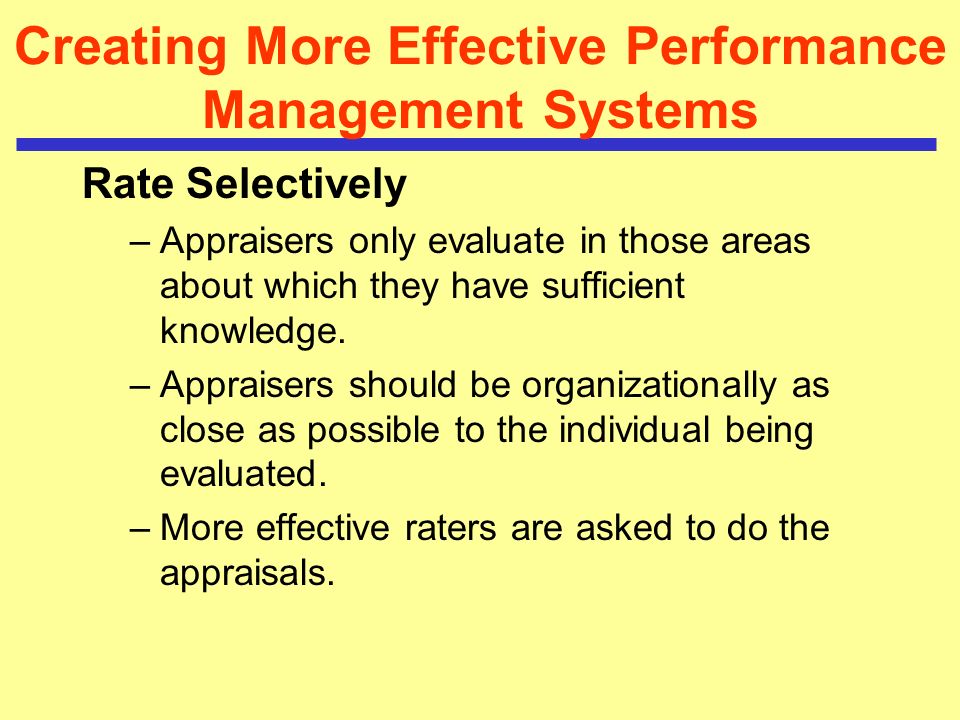 Creating More Effective Performance Management Systems

Rate Selectively

– Appraisers only evaluate in those areas about which they have sufficient knowledge.

– Appraisers should be organizationally as close as possible to the individual being evaluated.

– More effective raters are asked to do the appraisals.